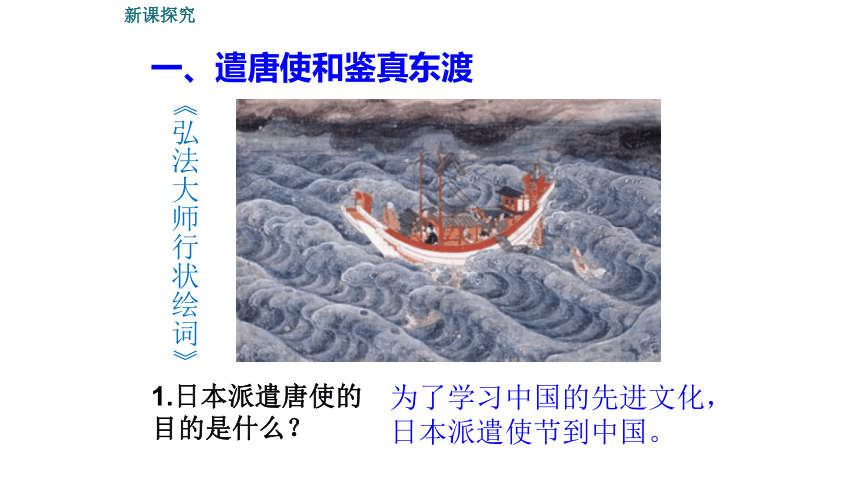 新课探究

一、遣唐使和鉴真东渡

《弘法大师行状绘词》

1.日本派遣唐使的目的是什么？

为了学习中国的先进文化，日本派遣使节到中国。